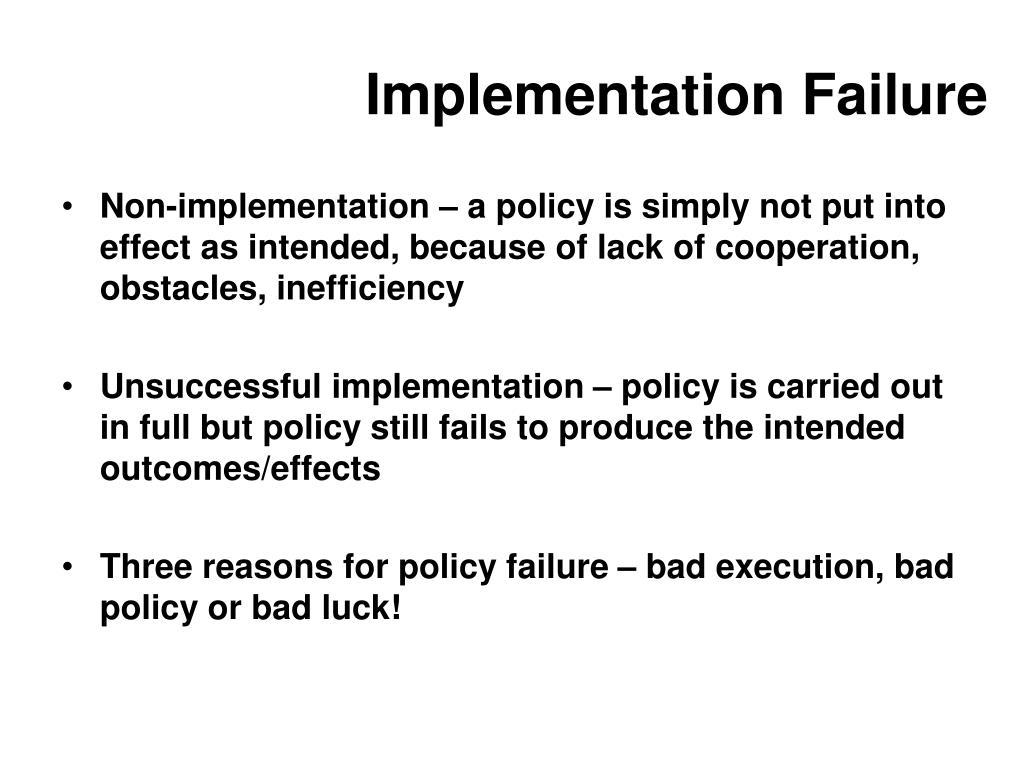 Implementation Failure

• Non-implementation – a policy is simply not put into effect as intended, because of lack of cooperation, obstacles, inefficiency

• Unsuccessful implementation – policy is carried out in full but policy still fails to produce the intended outcomes/effects

• Three reasons for policy failure – bad execution, bad policy or bad luck!